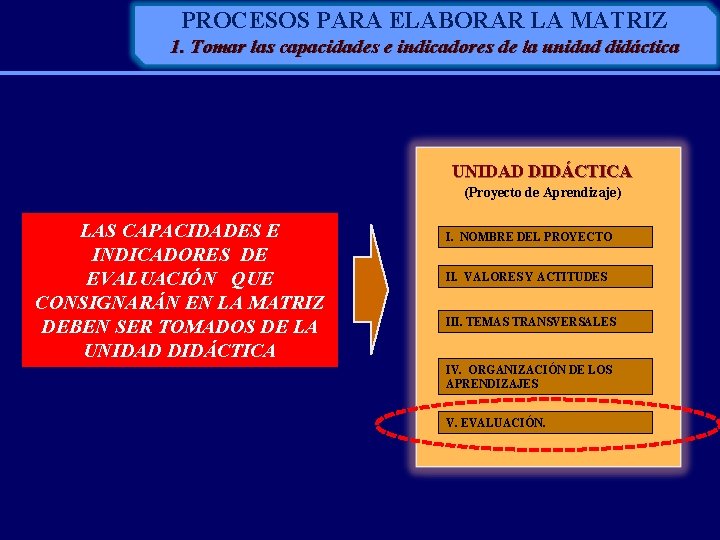 PROCESOS PARA ELABORAR LA MATRIZ
1. Tomar las capacidades e indicadores de la unidad didáctica

LAS CAPACIDADES E INDICADORES DE EVALUACIÓN QUE CONSIGNARÁN EN LA MATRIZ DEBEN SER TOMADOS DE LA UNIDAD DIDÁCTICA

UNIDAD DIDÁCTICA
(Proyecto de Aprendizaje)

I. NOMBRE DEL PROYECTO

II. VALORES Y ACTITUDES

III. TEMAS TRANSVERSALES

IV. ORGANIZACIÓN DE LOS APRENDIZAJES

V. EVALUACIÓN.